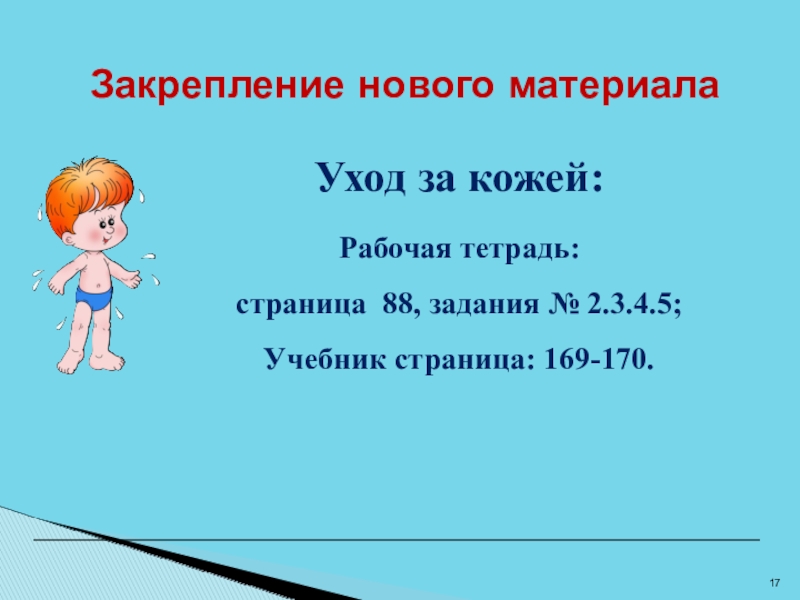 Закрепление нового материала

Уход за кожей:

Рабочая тетрадь:

страница 88, задания № 2.3.4.5;

Учебник страница: 169-170.

17